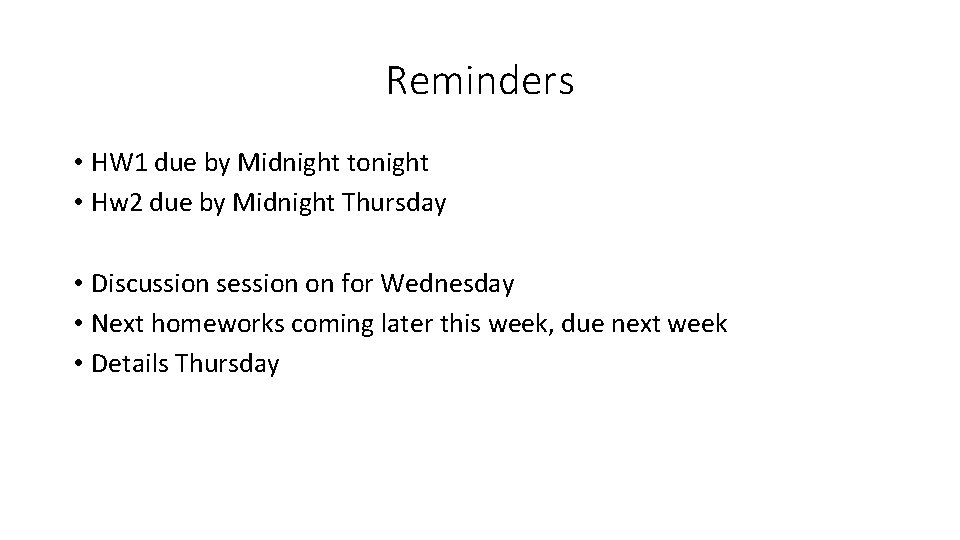 Reminders

• HW1 due by Midnight tonight
• Hw2 due by Midnight Thursday

• Discussion session on for Wednesday
• Next homeworks coming later this week, due next week
• Details Thursday